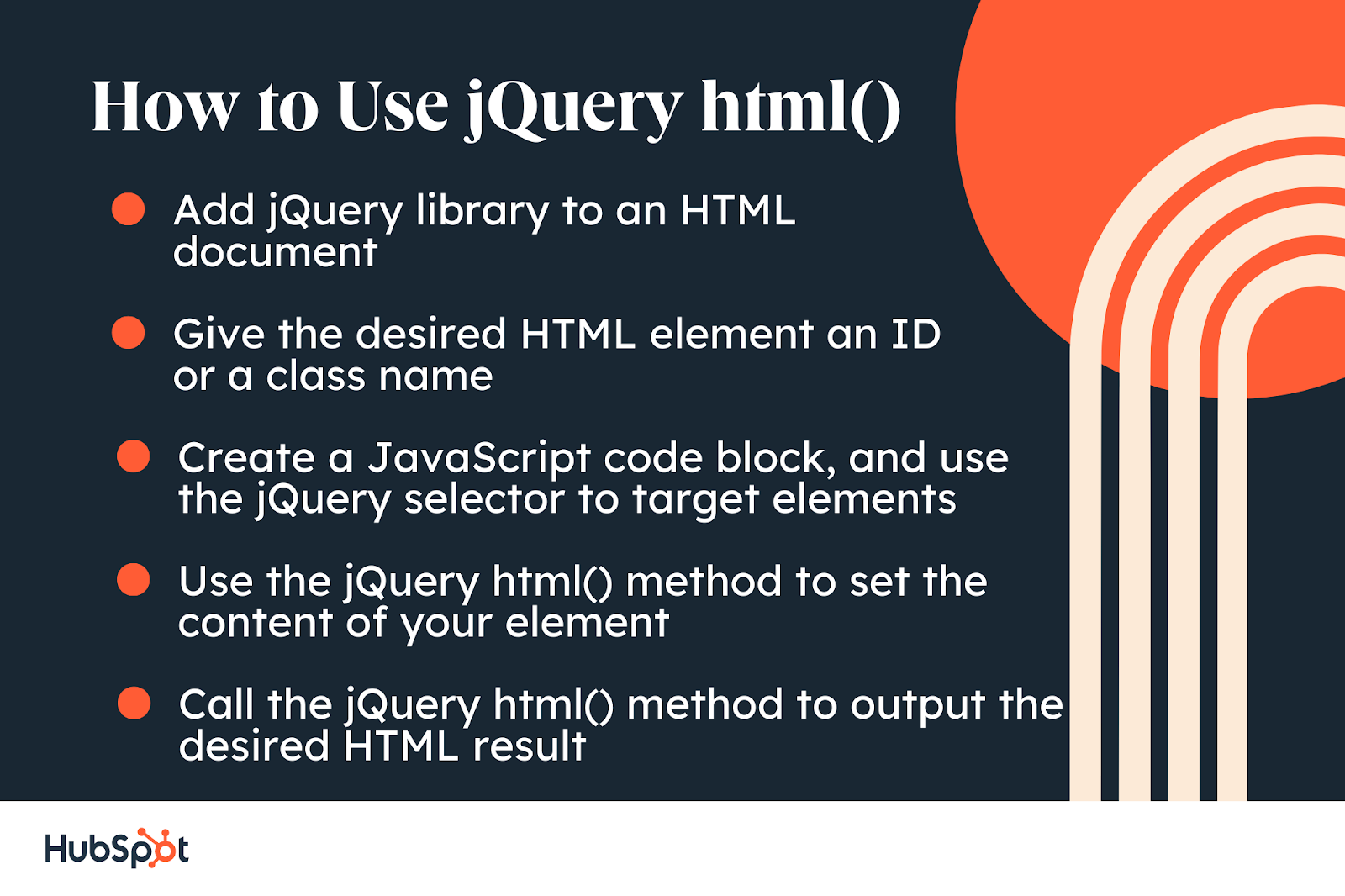 How to Use jQuery html()

Add jQuery library to an HTML document

Give the desired HTML element an ID or a class name

Create a JavaScript code block, and use the jQuery selector to target elements

Use the jQuery html() method to set the content of your element

Call the jQuery html() method to output the desired HTML result

HubSpot